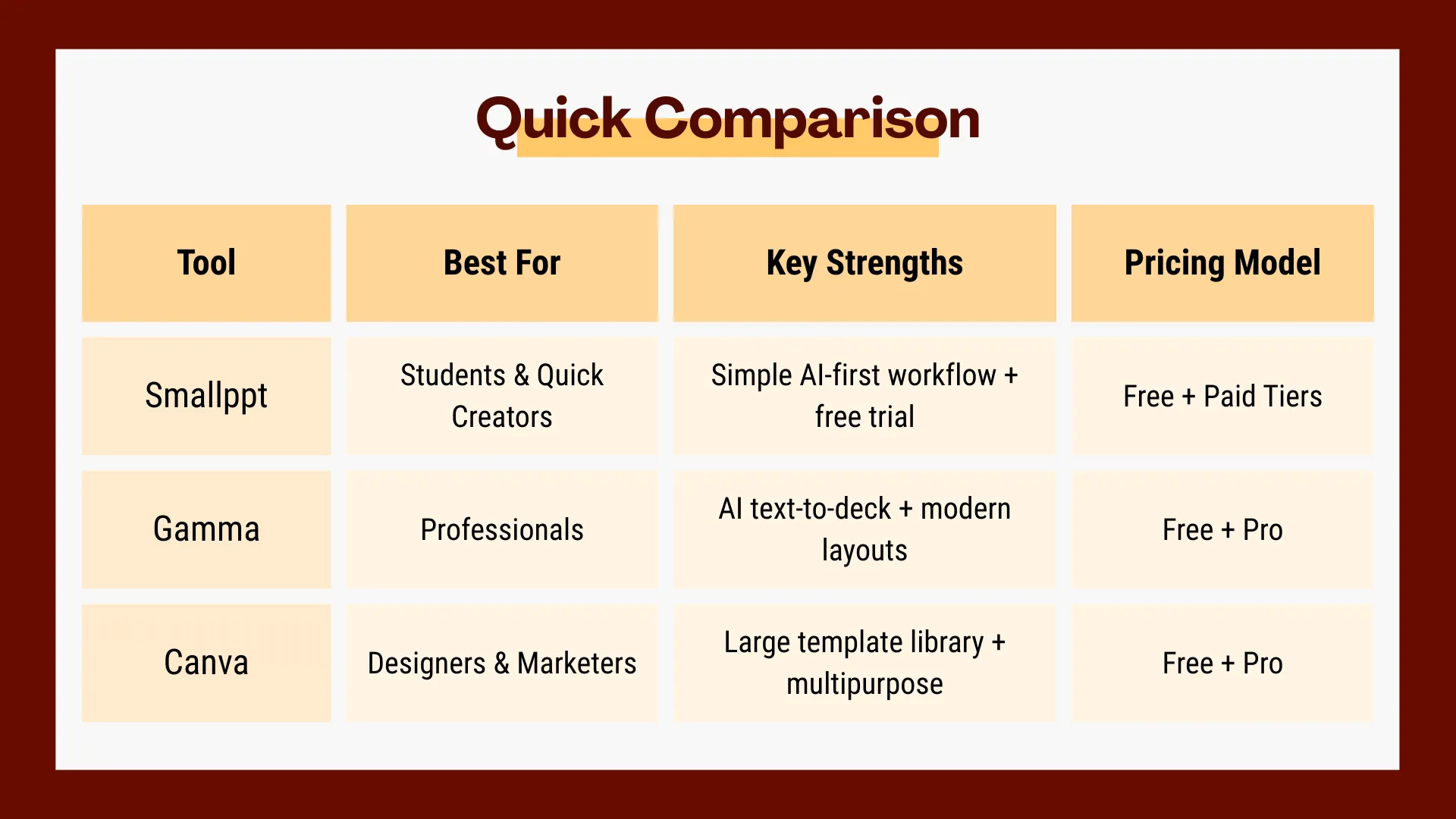 Quick Comparison

| Tool | Best For | Key Strengths | Pricing Model |
|---|---|---|---|
| Smallppt | Students & Quick Creators | Simple AI-first workflow + free trial | Free + Paid Tiers |
| Gamma | Professionals | AI text-to-deck + modern layouts | Free + Pro |
| Canva | Designers & Marketers | Large template library + multipurpose | Free + Pro |